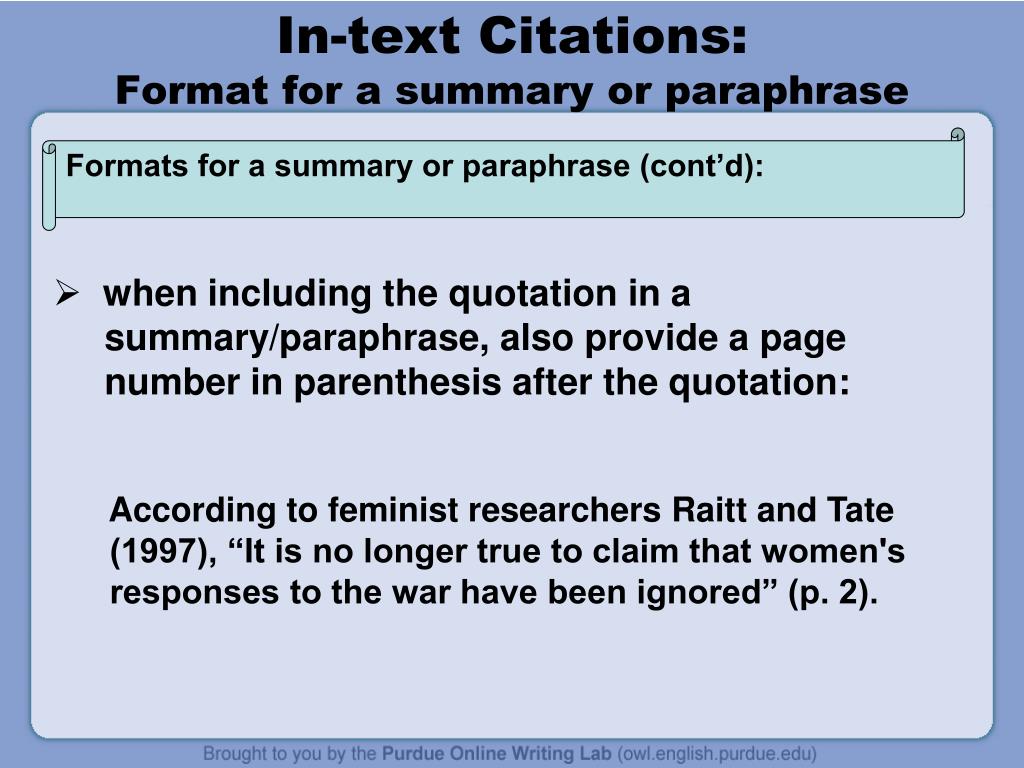 In-text Citations:
Format for a summary or paraphrase

Formats for a summary or paraphrase (cont’d):

➢ when including the quotation in a summary/paraphrase, also provide a page number in parenthesis after the quotation:

According to feminist researchers Raitt and Tate (1997), “It is no longer true to claim that women's responses to the war have been ignored” (p. 2).

Brought to you by the Purdue Online Writing Lab (owl.english.purdue.edu)